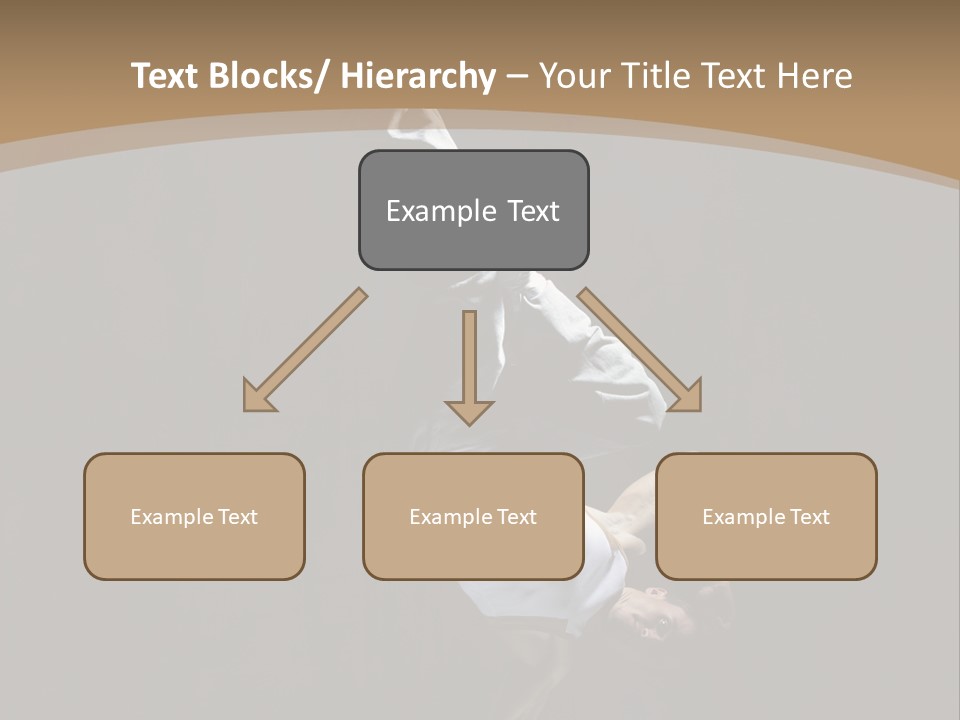 Text Blocks/ Hierarchy – Your Title Text Here

Example Text

Example Text

Example Text

Example Text